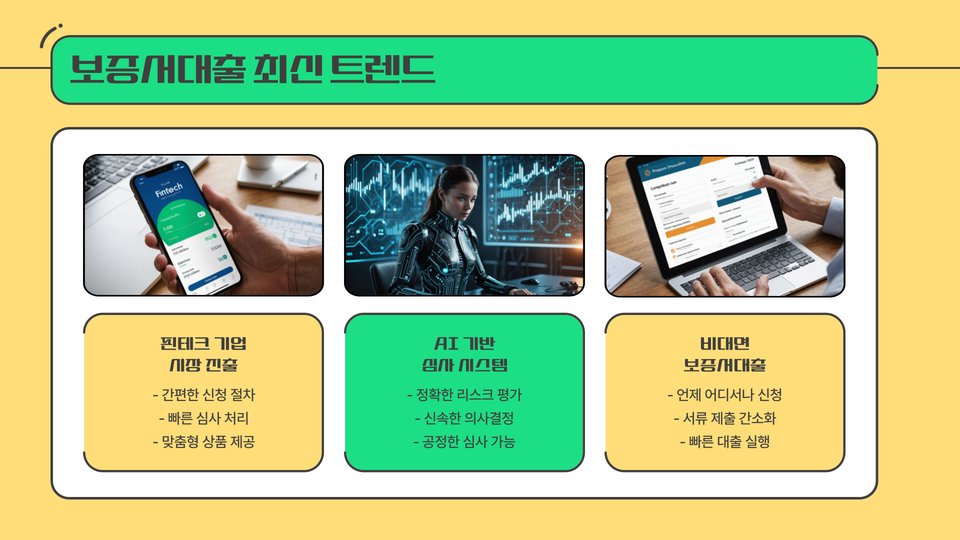 보증서대출 최신 트렌드

Fintech

핀테크 기업
시장 진출

- 간편한 신청 절차
- 빠른 심사 처리
- 맞춤형 상품 제공

AI 기반
심사 시스템

- 정확한 리스크 평가
- 신속한 의사결정
- 공정한 심사 가능

비대면
보증서대출

- 언제 어디서나 신청
- 서류 제출 간소화
- 빠른 대출 실행